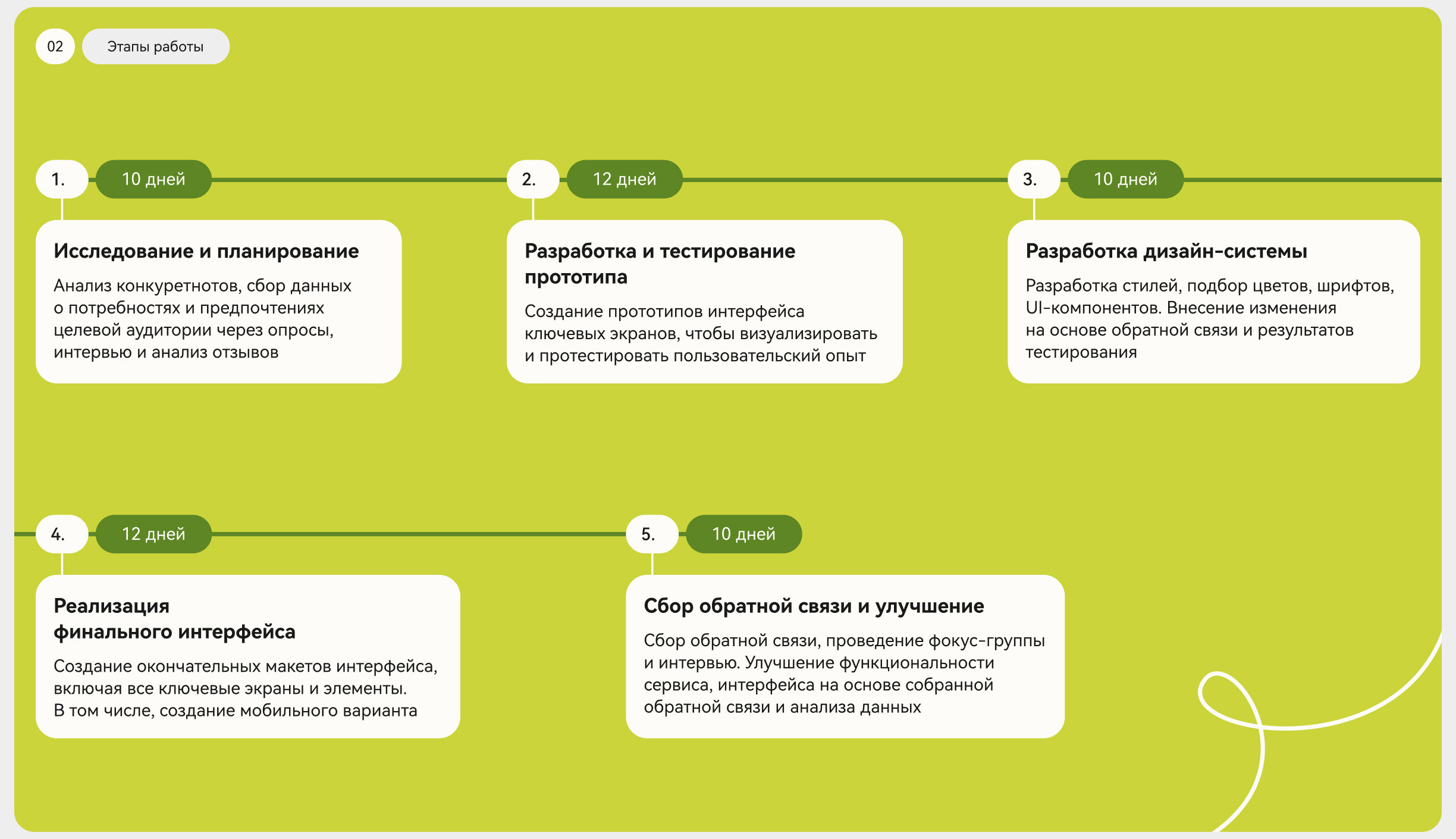 02 Этапы работы

1. 10 дней

Исследование и планирование

Анализ конкуретнотов, сбор данных о потребностях и предпочтениях целевой аудитории через опросы, интервью и анализ отзывов

2. 12 дней

Разработка и тестирование прототипа

Создание прототипов интерфейса ключевых экранов, чтобы визуализировать и протестировать пользовательский опыт

3. 10 дней

Разработка дизайн-системы

Разработка стилей, подбор цветов, шрифтов, UI-компонентов. Внесение изменения на основе обратной связи и результатов тестирования

4. 12 дней

Реализация финального интерфейса

Создание окончательных макетов интерфейса, включая все ключевые экраны и элементы. В том числе, создание мобильного варианта

5. 10 дней

Сбор обратной связи и улучшение

Сбор обратной связи, проведение фокус-группы и интервью. Улучшение функциональности сервиса, интерфейса на основе собранной обратной связи и анализа данных